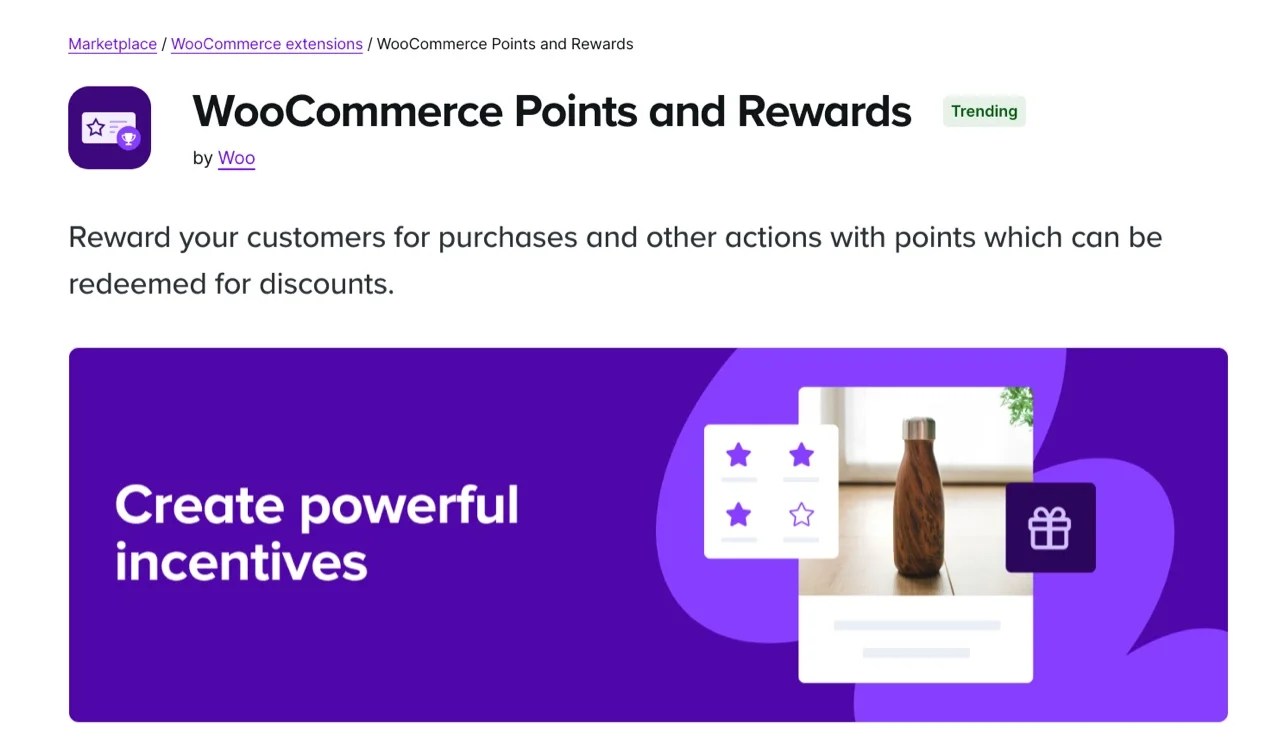 Marketplace / WooCommerce extensions / WooCommerce Points and Rewards

WooCommerce Points and Rewards Trending

by Woo

Reward your customers for purchases and other actions with points which can be redeemed for discounts.

Create powerful incentives